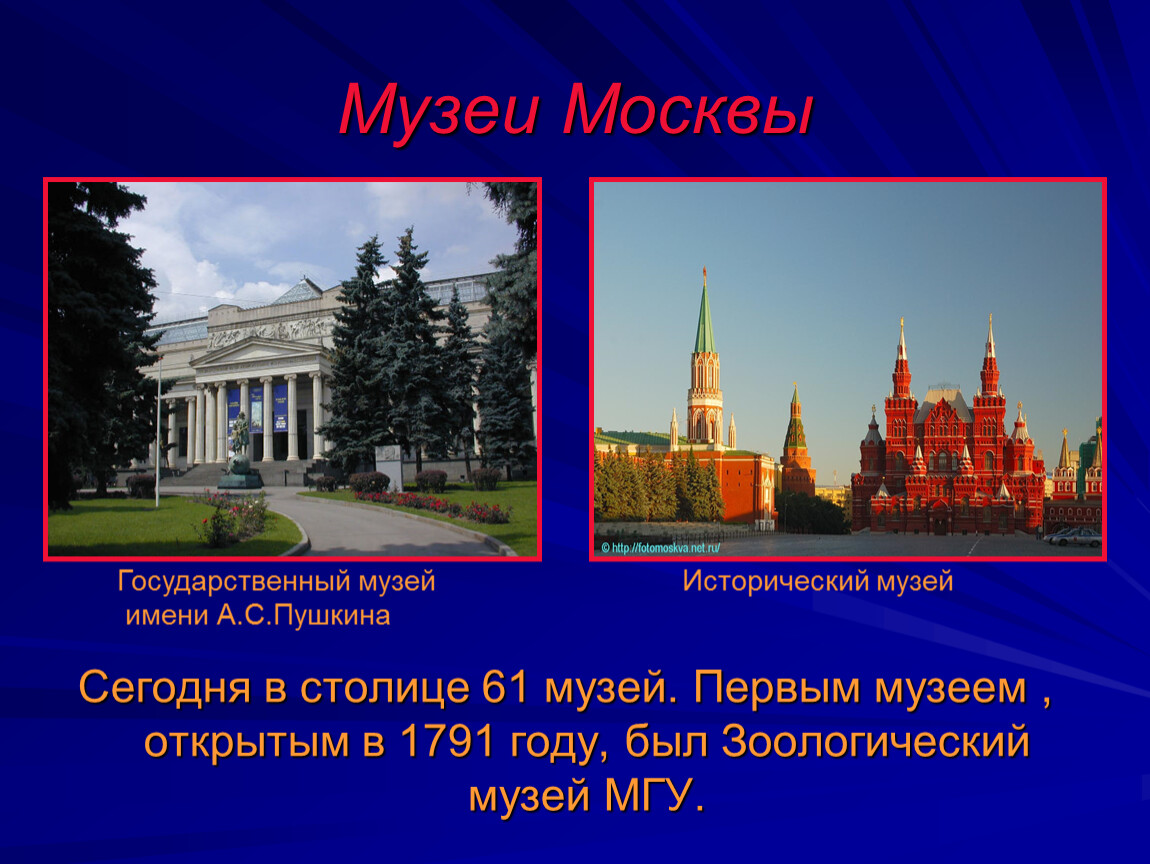 Музеи Москвы

© http://fotomoskva.net.ru/

Государственный музей имени А.С.Пушкина

Исторический музей

Сегодня в столице 61 музей. Первым музеем , открытым в 1791 году, был Зоологический музей МГУ.